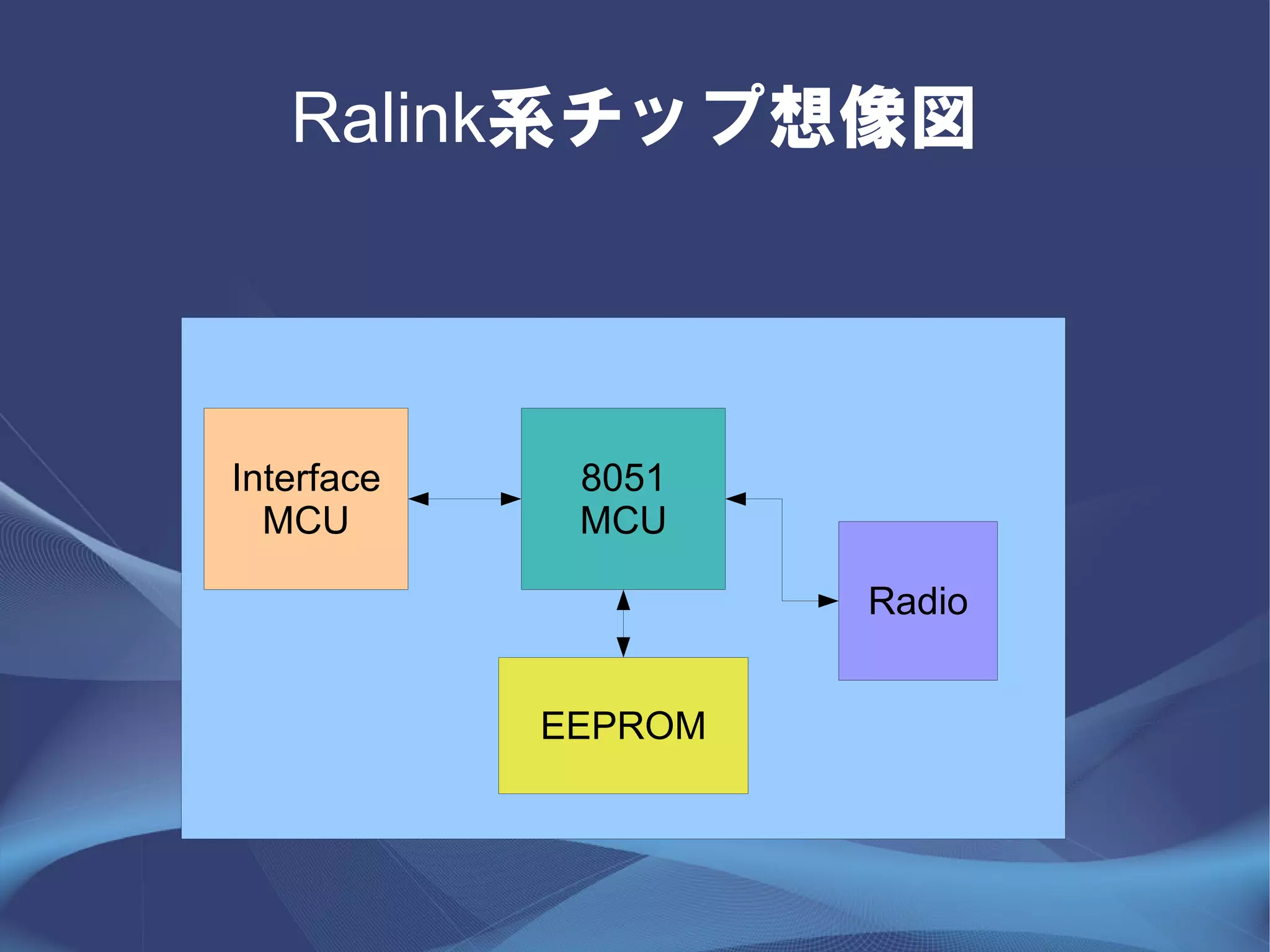 Ralink系チップ想像図

Interface MCU

8051 MCU

Radio

EEPROM